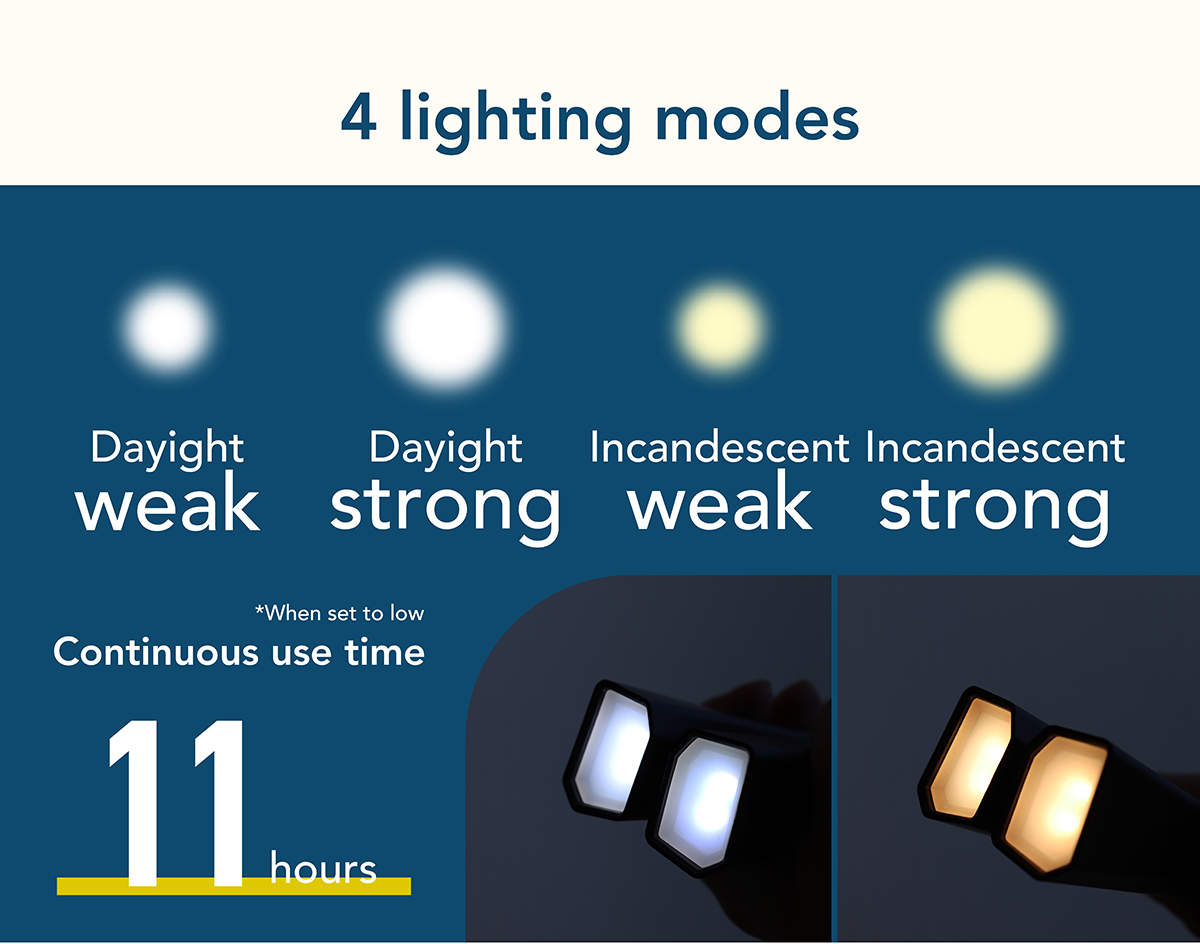 4 lighting modes

Dayight
weak

Dayight
strong

Incandescent
weak

Incandescent
strong

*When set to low
Continuous use time

11 hours